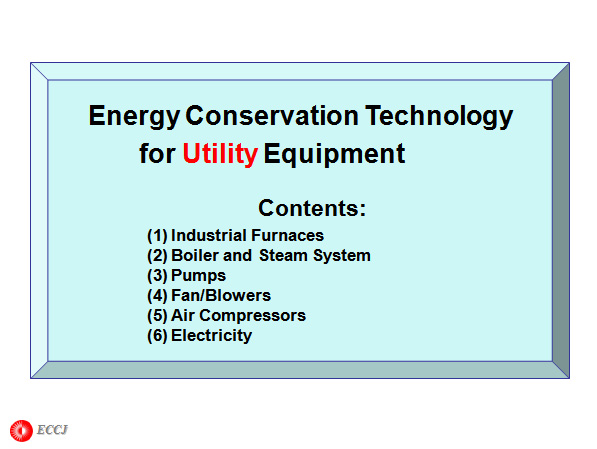 Energy Conservation Technology
for Utility Equipment

Contents:
(1) Industrial Furnaces
(2) Boiler and Steam System
(3) Pumps
(4) Fan/Blowers
(5) Air Compressors
(6) Electricity

ECCJ